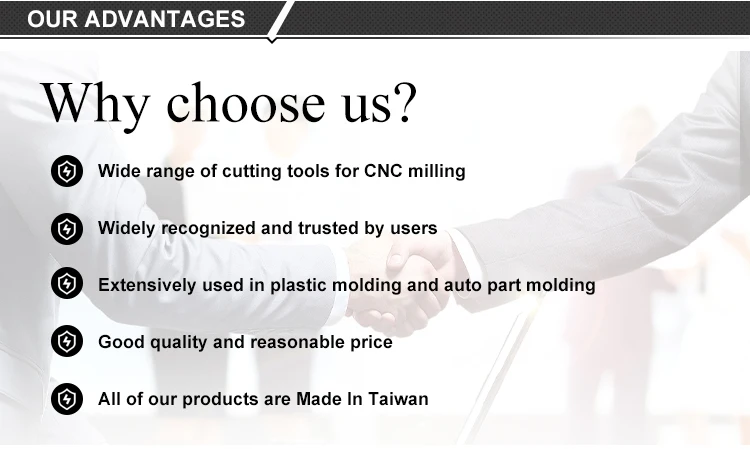 OUR ADVANTAGES

Why choose us?

Wide range of cutting tools for CNC milling

Widely recognized and trusted by users

Extensively used in plastic molding and auto part molding

Good quality and reasonable price

All of our products are Made In Taiwan